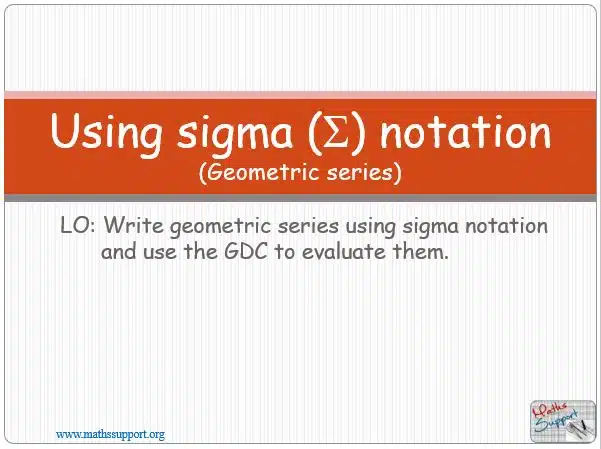 Using sigma ($\Sigma$) notation
(Geometric series)

LO: Write geometric series using sigma notation and use the GDC to evaluate them.

www.mathssupport.org

Maths Support